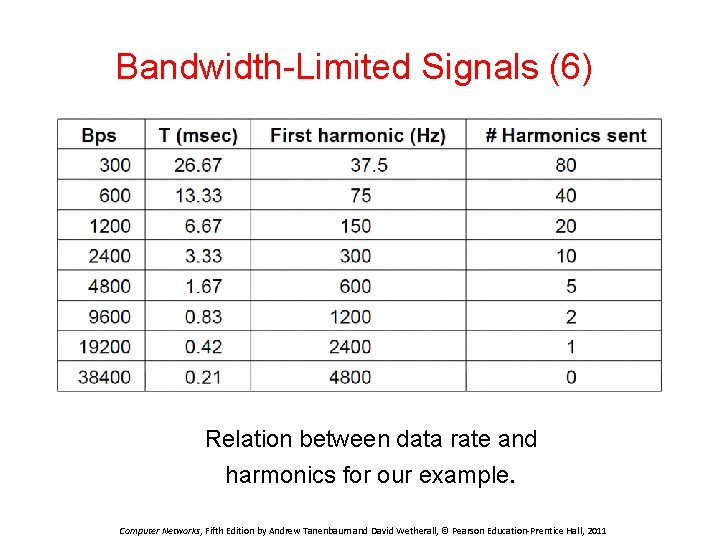 Bandwidth-Limited Signals (6)

| Bps | T (msec) | First harmonic (Hz) | # Harmonics sent |
|---|---|---|---|
| 300 | 26.67 | 37.5 | 80 |
| 600 | 13.33 | 75 | 40 |
| 1200 | 6.67 | 150 | 20 |
| 2400 | 3.33 | 300 | 10 |
| 4800 | 1.67 | 600 | 5 |
| 9600 | 0.83 | 1200 | 2 |
| 19200 | 0.42 | 2400 | 1 |
| 38400 | 0.21 | 4800 | 0 |

Relation between data rate and harmonics for our example.

Computer Networks, Fifth Edition by Andrew Tanenbaum and David Wetherall, © Pearson Education-Prentice Hall, 2011